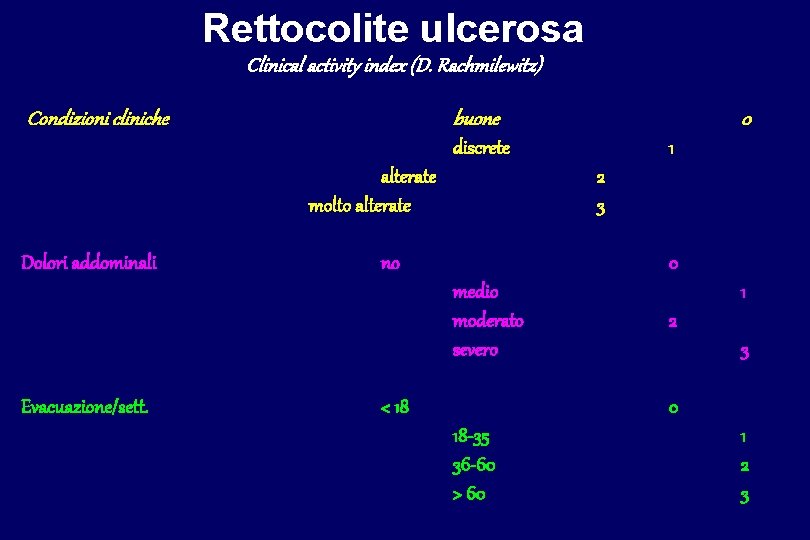 Rettocolite ulcerosa
Clinical activity index (D. Rachmilewitz)

Condizioni cliniche buone 0
discrete 1
alterate 2
molto alterate 3

Dolori addominali no 0
medio 1
moderato 2
severo 3

Evacuazione/sett. < 18 0
18-35 1
36-60 2
> 60 3